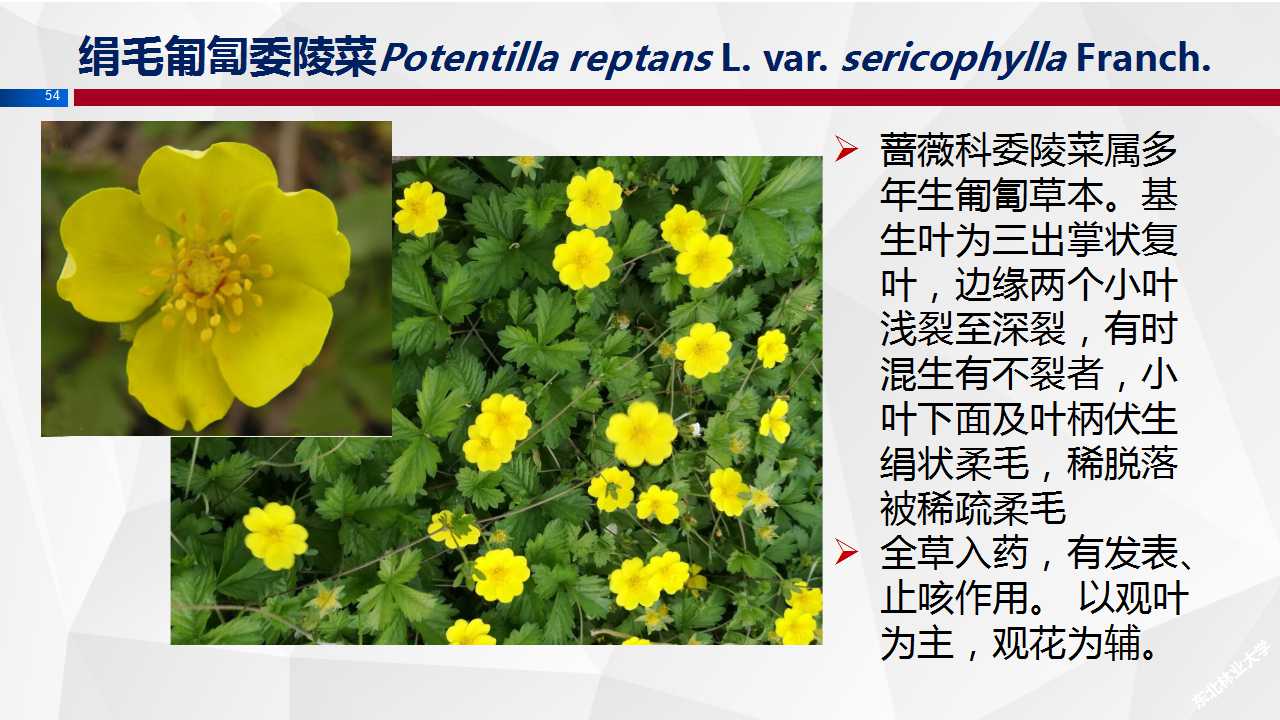 绢毛匍匐委陵菜Potentilla reptans L. var. sericophylla Franch.

54

➢ 蔷薇科委陵菜属多年生匍匐草本。基生叶为三出掌状复叶，边缘两个小叶浅裂至深裂，有时混生有不裂者，小叶下面及叶柄伏生绢状柔毛，稀脱落被稀疏柔毛

➢ 全草入药，有发表、止咳作用。 以观叶为主，观花为辅。

东北林业大学